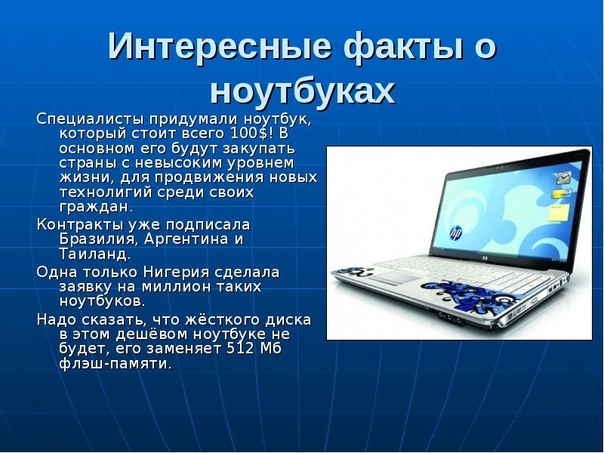 Интересные факты о ноутбуках

Специалисты придумали ноутбук, который стоит всего 100$! В основном его будут закупать страны с невысоким уровнем жизни, для продвижения новых технолигий среди своих граждан.

Контракты уже подписала Бразилия, Аргентина и Таиланд.

Одна только Нигерия сделала заявку на миллион таких ноутбуков.

Надо сказать, что жёсткого диска в этом дешёвом ноутбуке не будет, его заменяет 512 Мб флэш-памяти.

hp